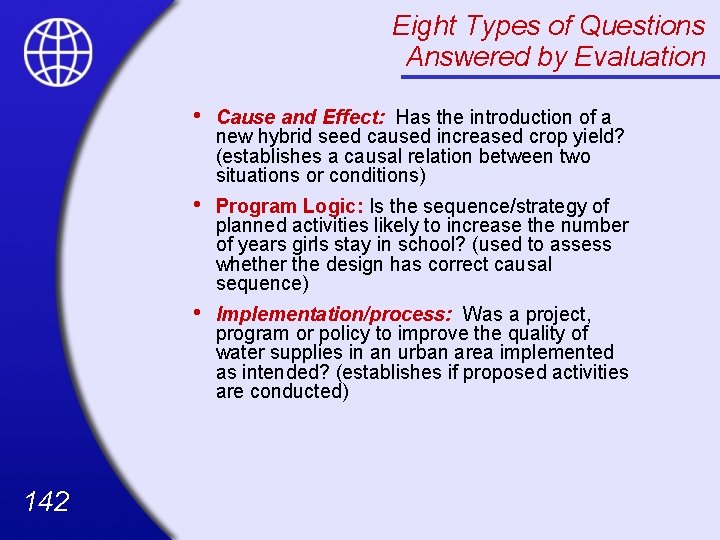 Eight Types of Questions Answered by Evaluation

• Cause and Effect: Has the introduction of a new hybrid seed caused increased crop yield? (establishes a causal relation between two situations or conditions)

• Program Logic: Is the sequence/strategy of planned activities likely to increase the number of years girls stay in school? (used to assess whether the design has correct causal sequence)

• Implementation/process: Was a project, program or policy to improve the quality of water supplies in an urban area implemented as intended? (establishes if proposed activities are conducted)

142